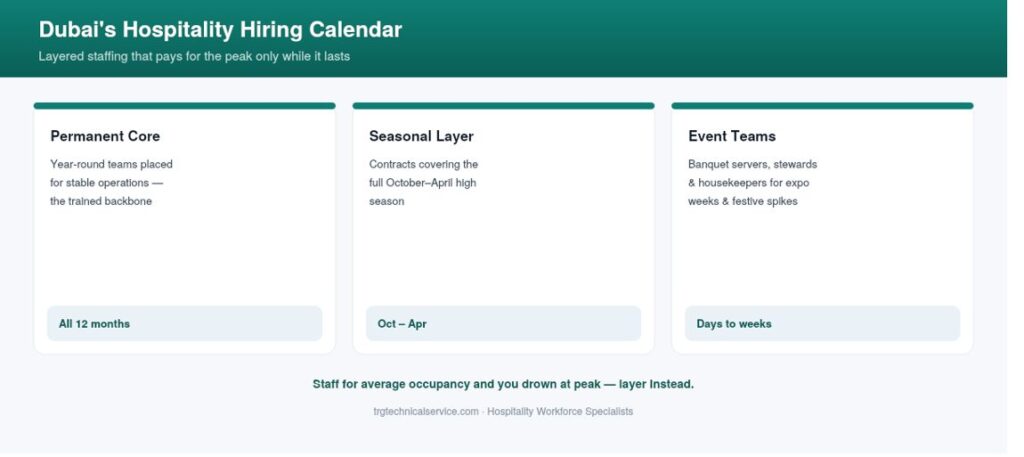 Dubai's Hospitality Hiring Calendar

Layered staffing that pays for the peak only while it lasts

Permanent Core

Year-round teams placed for stable operations — the trained backbone

All 12 months

Seasonal Layer

Contracts covering the full October–April high season

Oct – Apr

Event Teams

Banquet servers, stewards & housekeepers for expo weeks & festive spikes

Days to weeks

Staff for average occupancy and you drown at peak — layer instead.

trgtechnicalservice.com · Hospitality Workforce Specialists